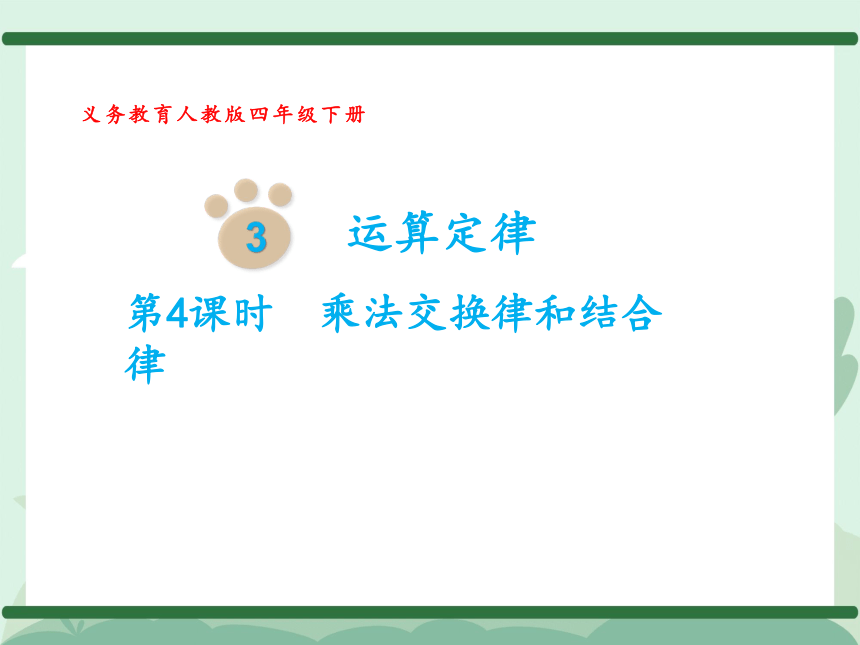 义务教育人教版四年级下册

3 运算定律

第4课时 乘法交换律和结合律